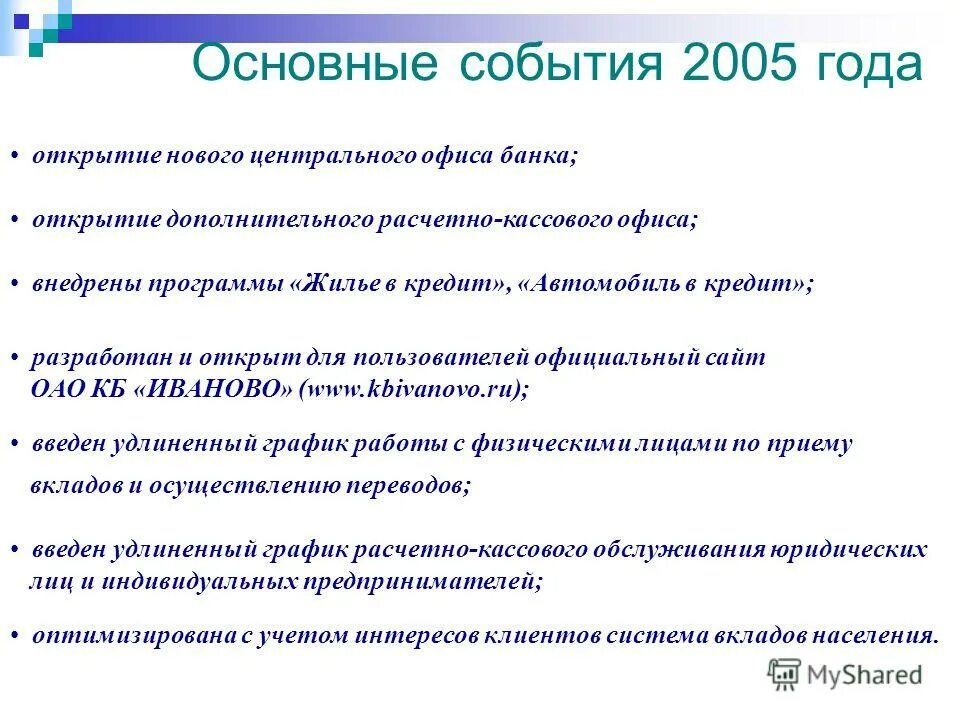 Основные события 2005 года

• открытие нового центрального офиса банка;

• открытие дополнительного расчетно-кассового офиса;

• внедрены программы «Жилье в кредит», «Автомобиль в кредит»;

• разработан и открыт для пользователей официальный сайт ОАО КБ «ИВАНОВО» (www.kbivanovo.ru);

• введен удлиненный график работы с физическими лицами по приему вкладов и осуществлению переводов;

• введен удлиненный график расчетно-кассового обслуживания юридических лиц и индивидуальных предпринимателей;

• оптимизирована с учетом интересов клиентов система вкладов населения.

MyShared